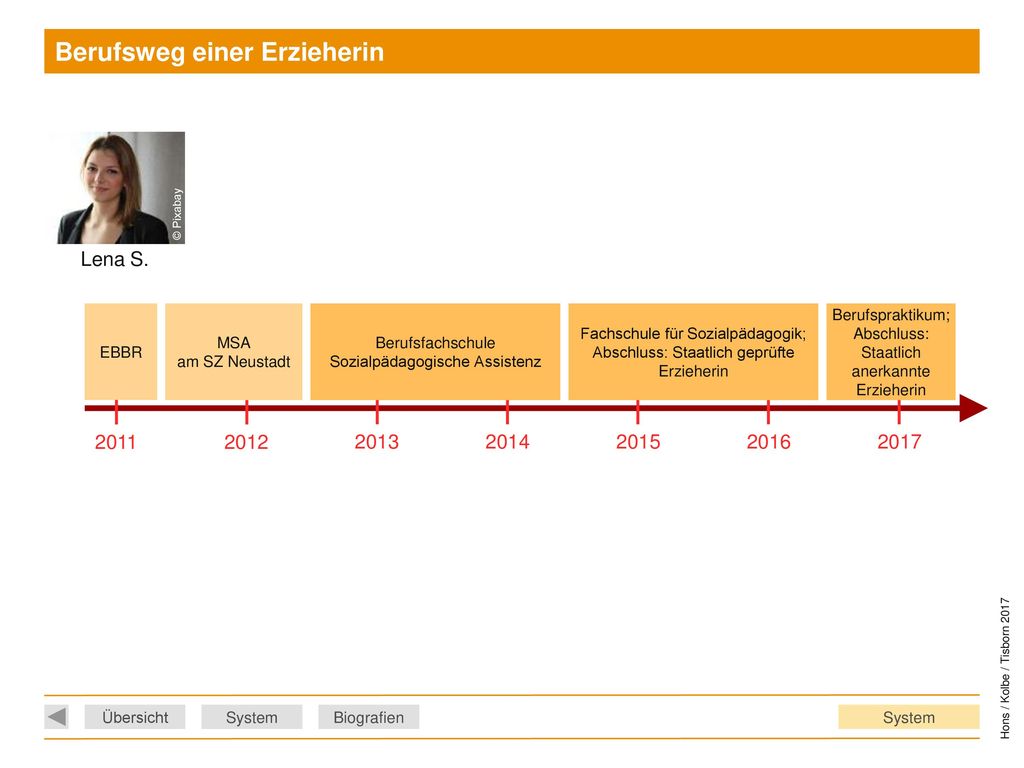 Berufsweg einer Erzieherin

© Pixabay

Lena S.

EBBR

MSA
am SZ Neustadt

Berufsfachschule
Sozialpädagogische Assistenz

Fachschule für Sozialpädagogik;
Abschluss: Staatlich geprüfte
Erzieherin

Berufspraktikum;
Abschluss:
Staatlich
anerkannte
Erzieherin

2011 2012 2013 2014 2015 2016 2017

Hons / Kolbe / Tisborn 2017

Übersicht System Biografien System